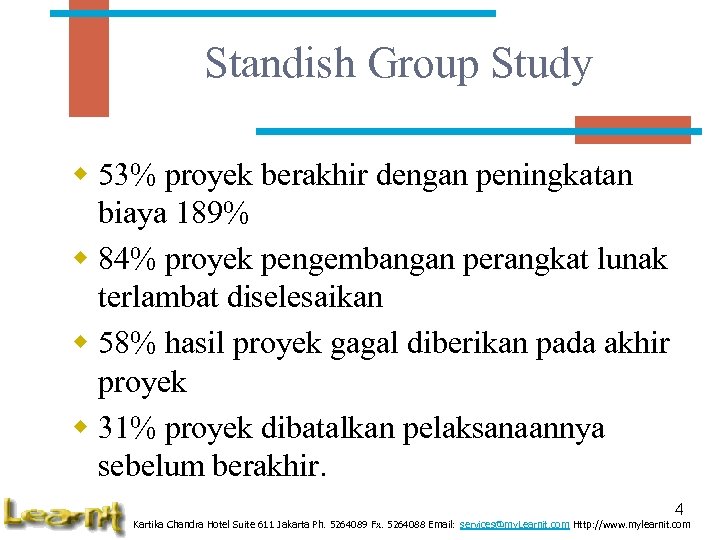 Standish Group Study

53% proyek berakhir dengan peningkatan biaya 189%

84% proyek pengembangan perangkat lunak terlambat diselesaikan

58% hasil proyek gagal diberikan pada akhir proyek

31% proyek dibatalkan pelaksanaannya sebelum berakhir.

4

Learnit

Kartika Chandra Hotel Suite 611 Jakarta Ph. 5264089 Fx. 5264088 Email: services@myLearnit.com Http://www.mylearnit.com